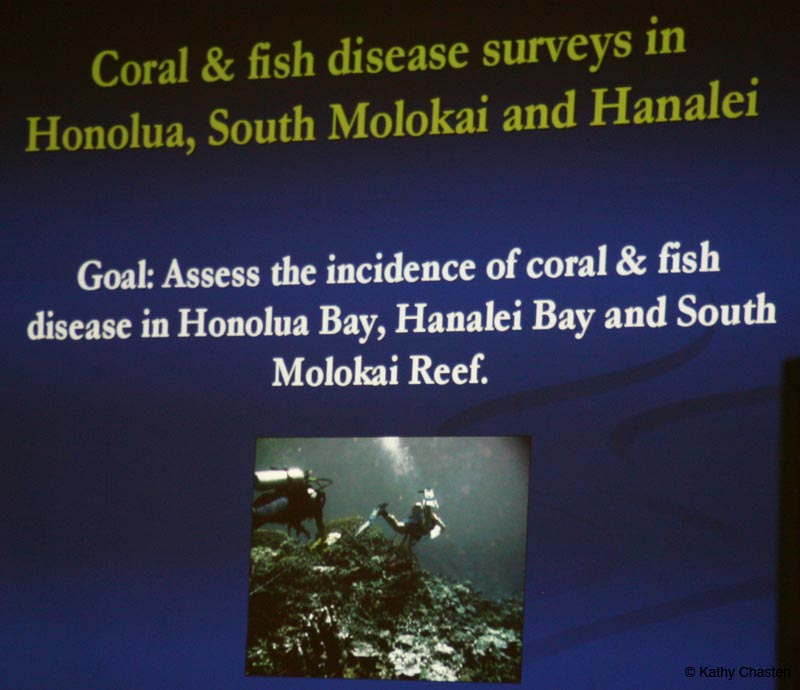 Coral & fish disease surveys in Honolua, South Molokai and Hanalei

Goal: Assess the incidence of coral & fish disease in Honolua Bay, Hanalei Bay and South Molokai Reef.

© Kathy Chasten